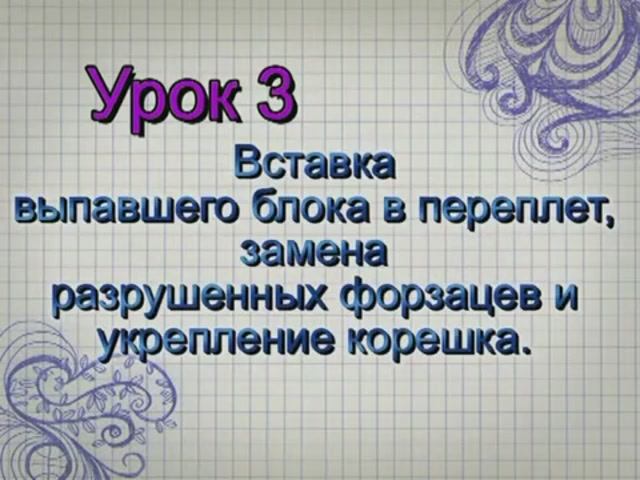 Урок 3

Вставка выпавшего блока в переплет, замена разрушенных форзацев и укрепление корешка.